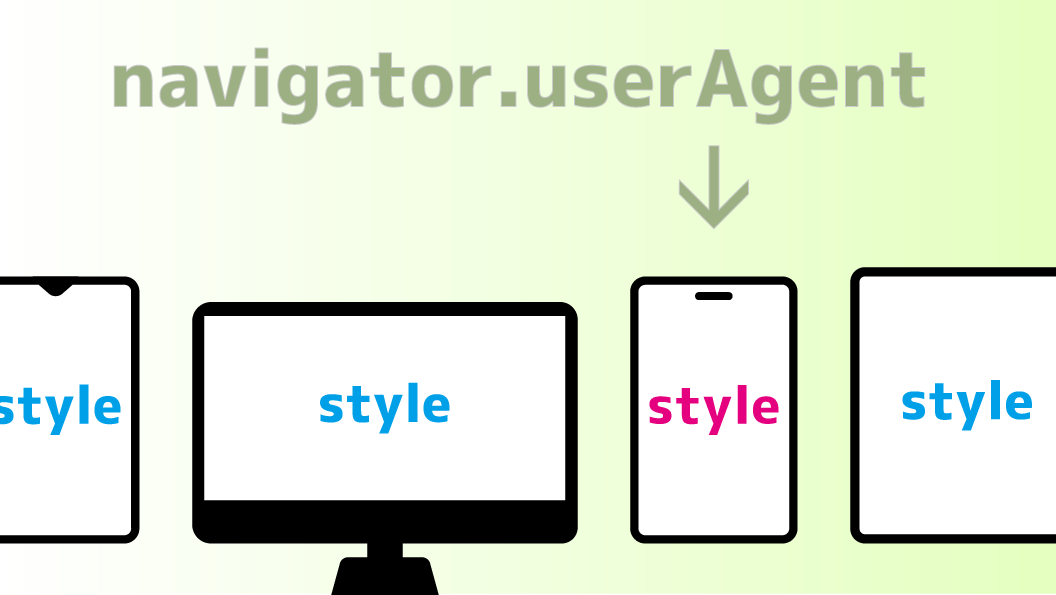 navigator.userAgent
↓
style
style
style
style